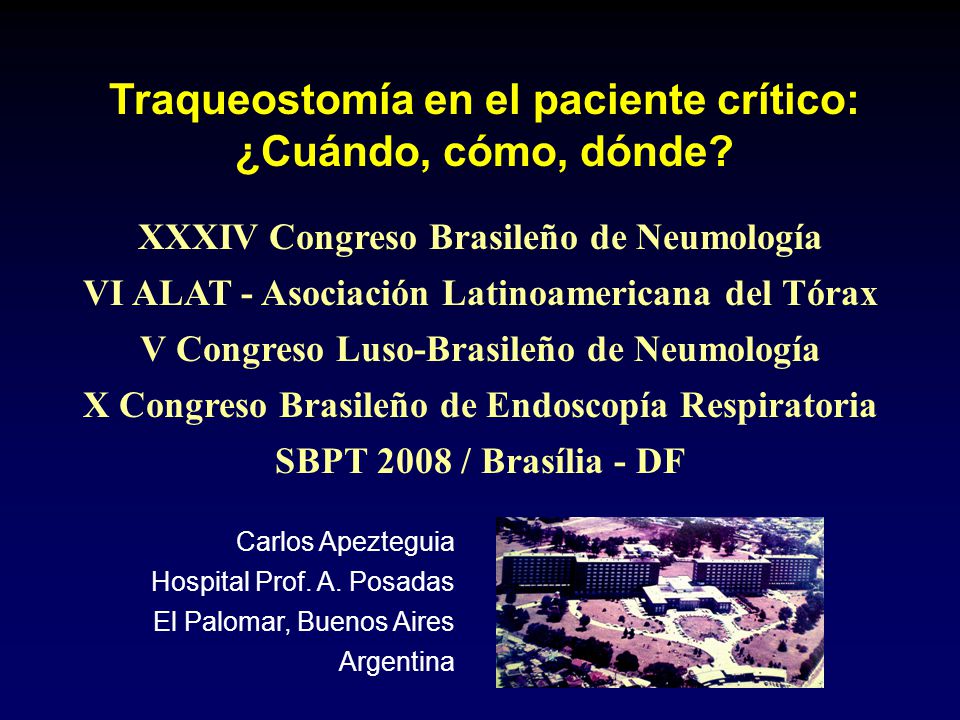 Traqueostomía en el paciente crítico:
¿Cuándo, cómo, dónde?

XXXIV Congreso Brasileño de Neumología
VI ALAT - Asociación Latinoamericana del Tórax
V Congreso Luso-Brasileño de Neumología
X Congreso Brasileño de Endoscopía Respiratoria
SBPT 2008 / Brasília - DF

Carlos Apezteguia
Hospital Prof. A. Posadas
El Palomar, Buenos Aires
Argentina